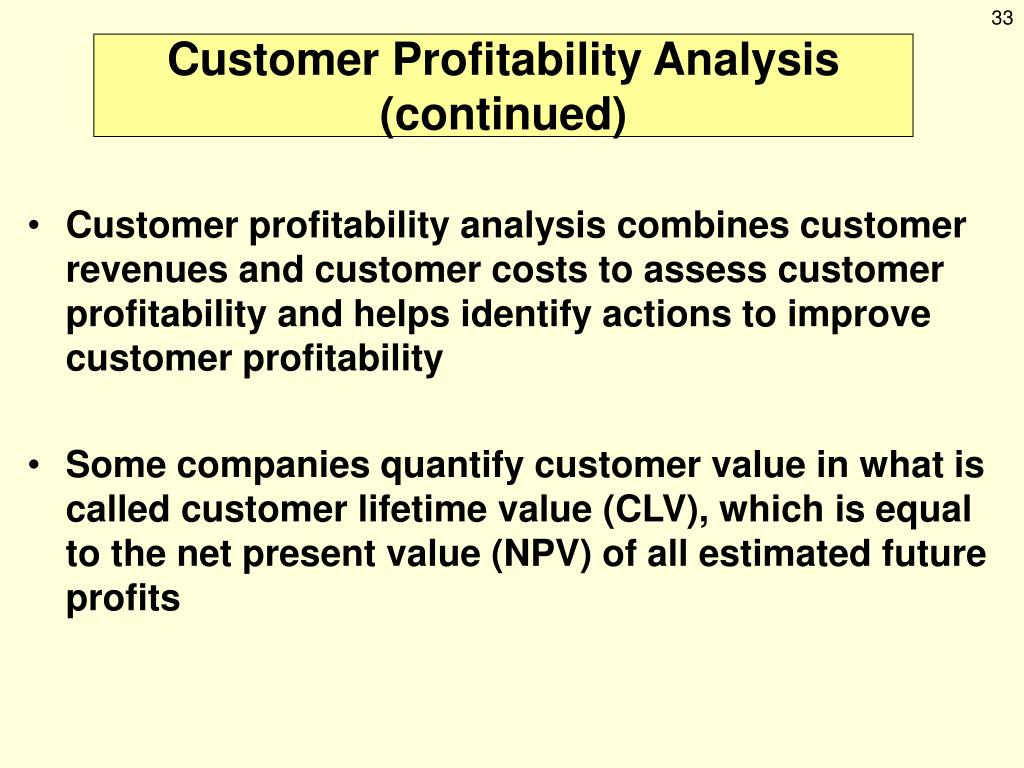 33

Customer Profitability Analysis (continued)

• Customer profitability analysis combines customer revenues and customer costs to assess customer profitability and helps identify actions to improve customer profitability

• Some companies quantify customer value in what is called customer lifetime value (CLV), which is equal to the net present value (NPV) of all estimated future profits